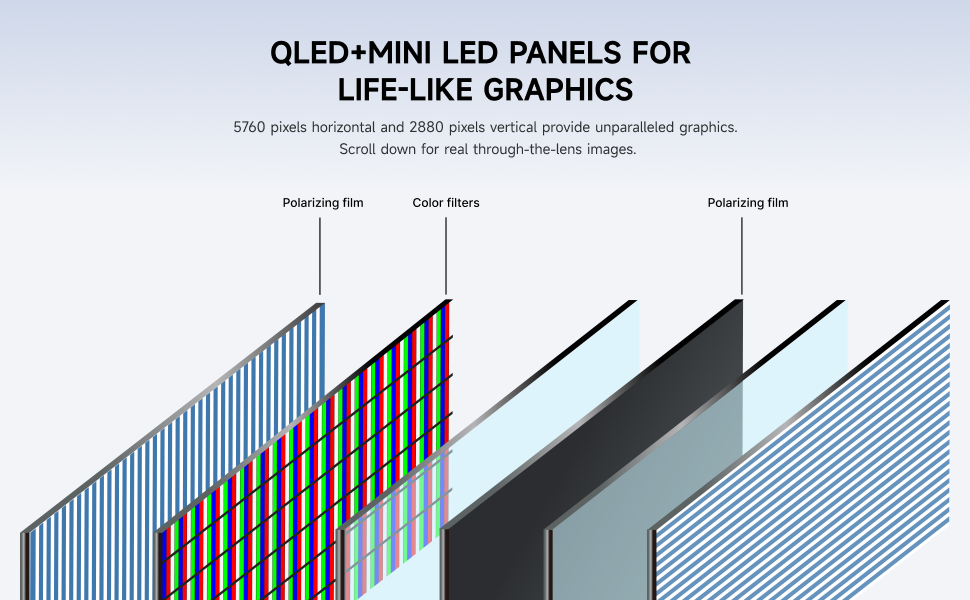 QLED+MINI LED PANELS FOR LIFE-LIKE GRAPHICS

5760 pixels horizontal and 2880 pixels vertical provide unparalleled graphics. Scroll down for real through-the-lens images.

Polarizing film

Color filters

Polarizing film